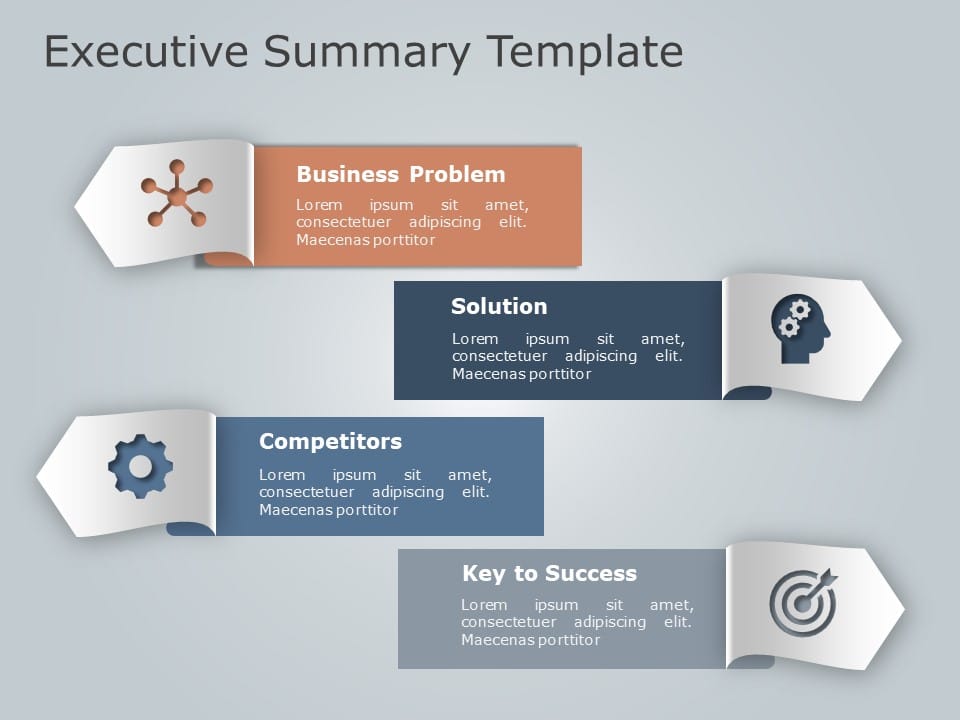 Executive Summary Template

Business Problem

Lorem ipsum sit amet, consectetuer adipiscing elit. Maecenas porttitor

Solution

Lorem ipsum sit amet, consectetuer adipiscing elit. Maecenas porttitor

Competitors

Lorem ipsum sit amet, consectetuer adipiscing elit. Maecenas porttitor

Key to Success

Lorem ipsum sit amet, consectetuer adipiscing elit. Maecenas porttitor